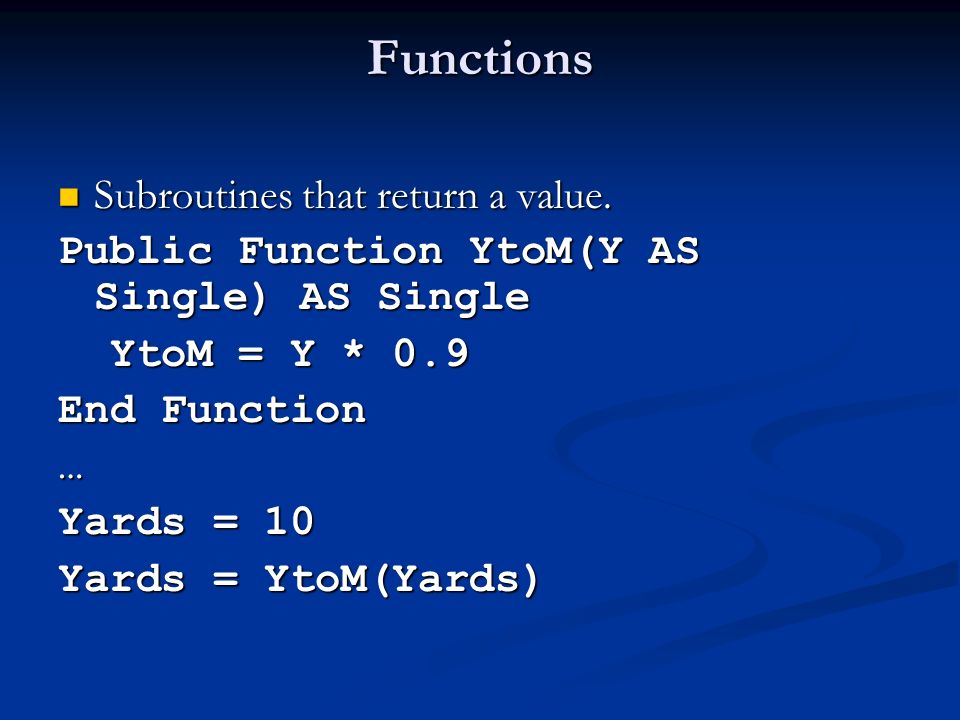 Functions

Subroutines that return a value.

Public Function YtoM(Y AS Single) AS Single

YtoM = Y * 0.9

End Function

…

Yards = 10

Yards = YtoM(Yards)